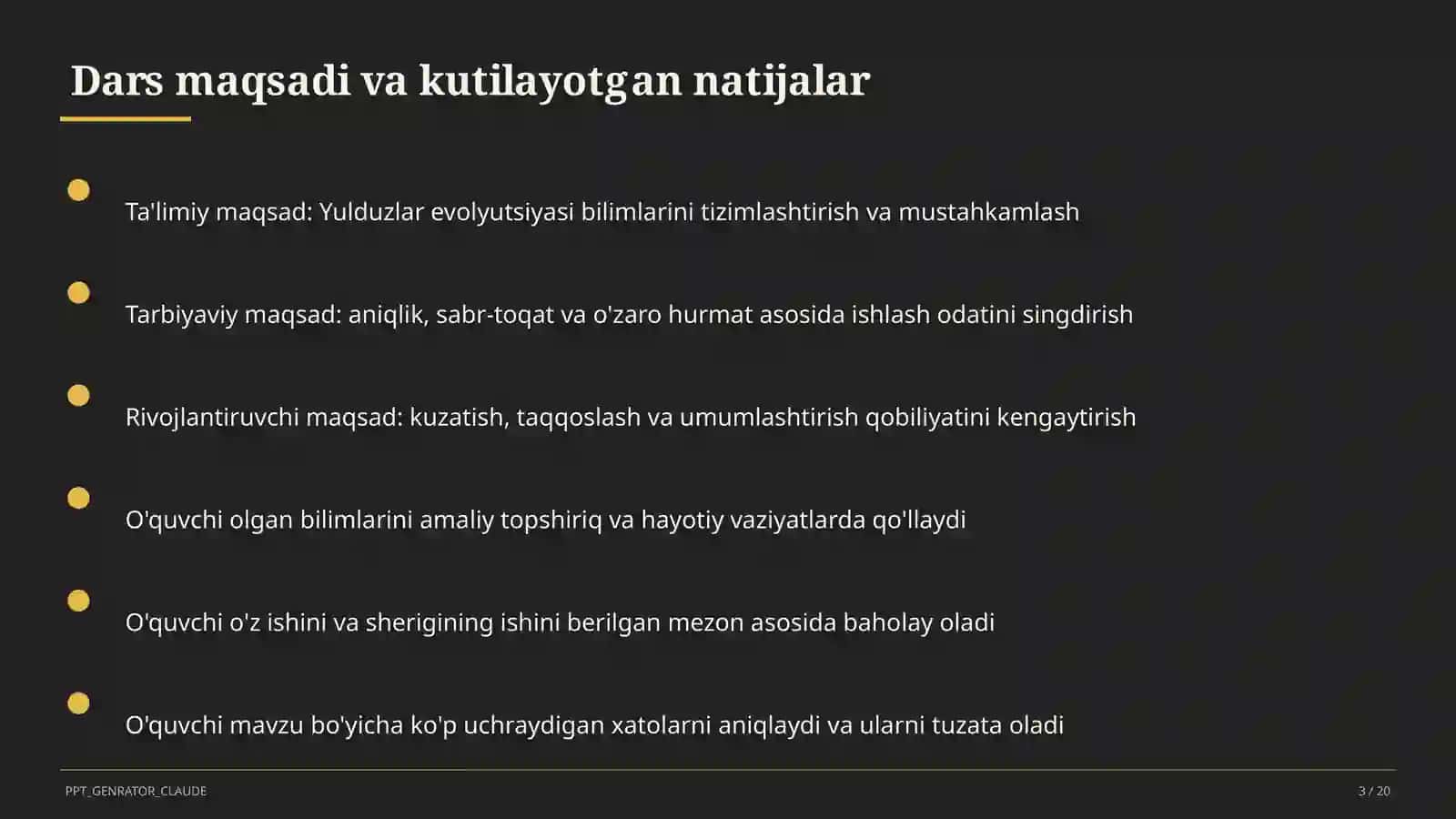 Dars maqsadi va kutilayotgan natijalar

Ta'limiy maqsad: Yulduzlar evolyutsiyasi bilimlarini tizimlashtirish va mustahkamlash

Tarbiyaviy maqsad: aniqlik, sabr-toqat va o'zaro hurmat asosida ishlash odatini singdirish

Rivojlantiruvchi maqsad: kuzatish, taqqoslash va umumlashtirish qobiliyatini kengaytirish

O'quvchi olgan bilimlarini amaliy topshiriq va hayotiy vaziyatlarda qo'llaydi

O'quvchi o'z ishini va sherigining ishini berilgan mezon asosida baholay oladi

O'quvchi mavzu bo'yicha ko'p uchraydigan xatolarni aniqlaydi va ularni tuzata oladi

PPT_GENRATOR_CLAUDE

3 / 20